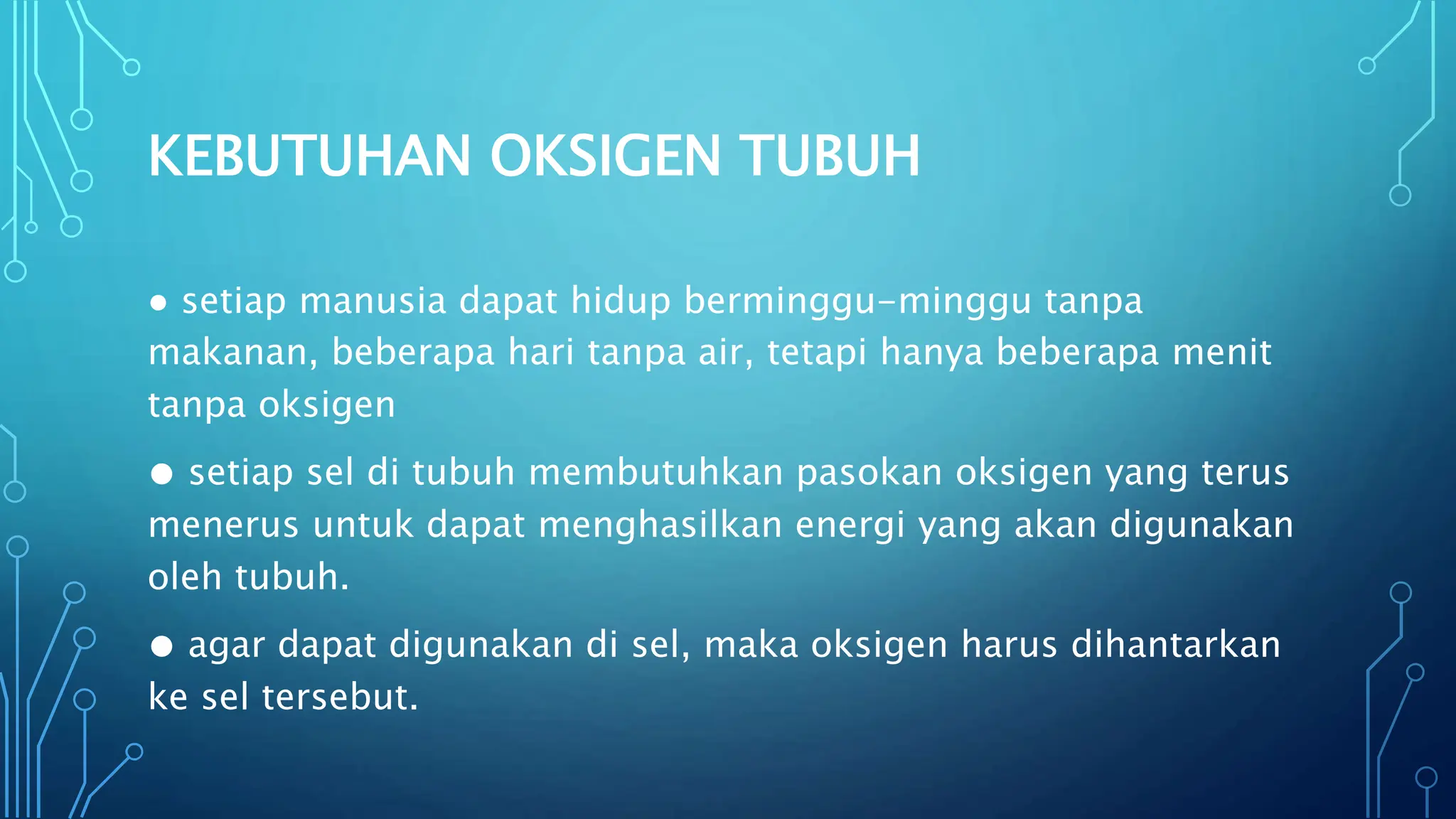 KEBUTUHAN OKSIGEN TUBUH

● setiap manusia dapat hidup berminggu-minggu tanpa makanan, beberapa hari tanpa air, tetapi hanya beberapa menit tanpa oksigen

● setiap sel di tubuh membutuhkan pasokan oksigen yang terus menerus untuk dapat menghasilkan energi yang akan digunakan oleh tubuh.

● agar dapat digunakan di sel, maka oksigen harus dihantarkan ke sel tersebut.